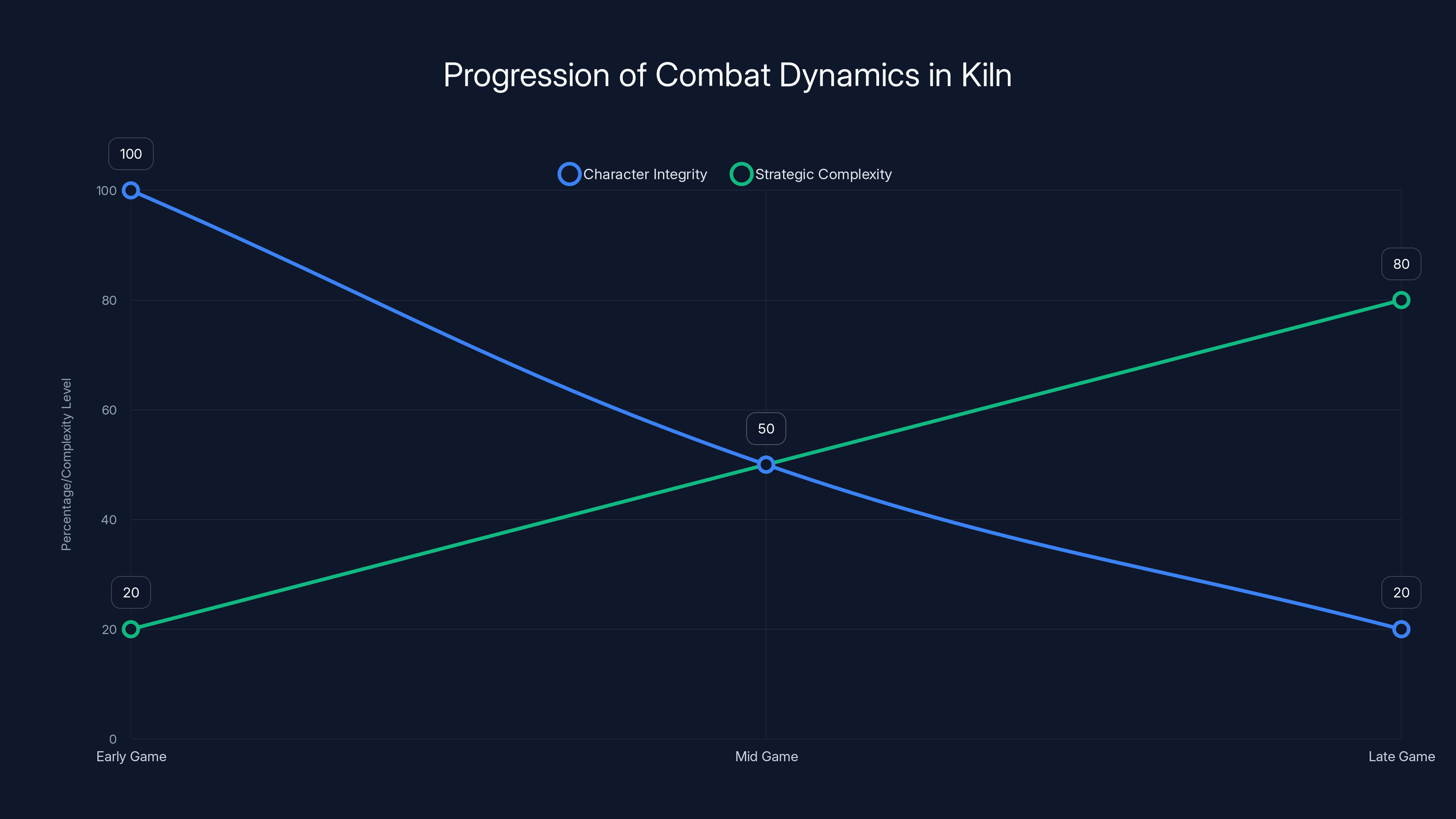 Progression of Combat Dynamics in Kiln

Character Integrity
Strategic Complexity

Percentage/Complexity Level

100
80
60
40
20
0

100
80
50
20
20

Early Game
Mid Game
Late Game